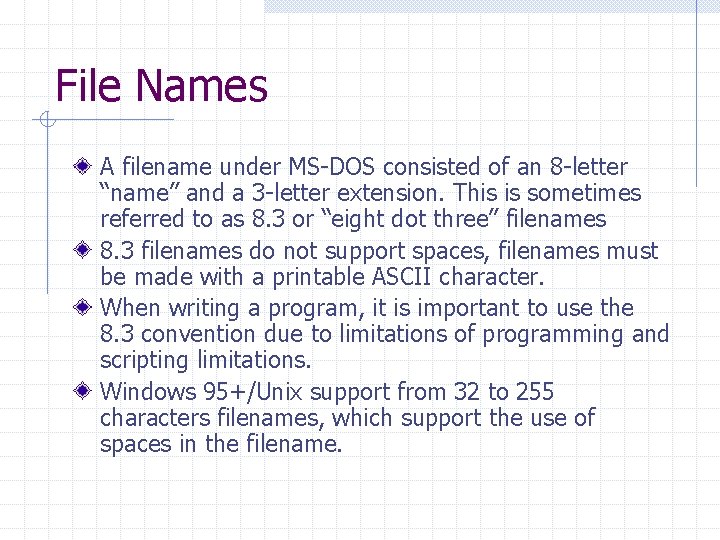 File Names

A filename under MS-DOS consisted of an 8-letter “name” and a 3-letter extension. This is sometimes referred to as 8.3 or “eight dot three” filenames

8.3 filenames do not support spaces, filenames must be made with a printable ASCII character.

When writing a program, it is important to use the 8.3 convention due to limitations of programming and scripting limitations.

Windows 95+/Unix support from 32 to 255 characters filenames, which support the use of spaces in the filename.